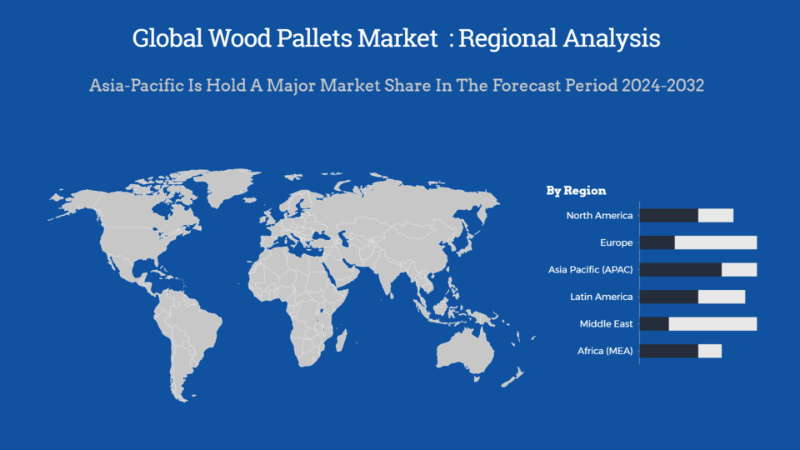 Global Wood Pallets Market : Regional Analysis

Asia-Pacific Is Hold A Major Market Share In The Forecast Period 2024-2032

By Region

North America
Europe
Asia Pacific (APAC)
Latin America
Middle East
Africa (MEA)